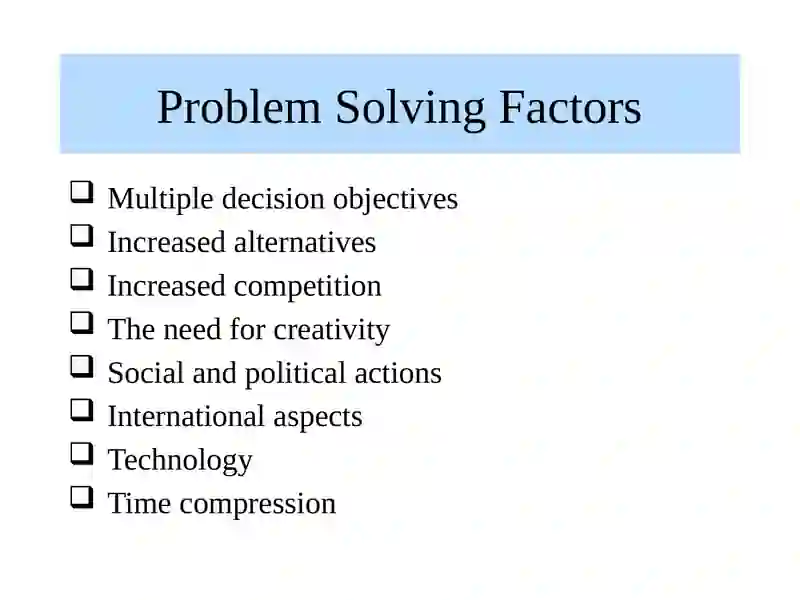 Problem Solving Factors

❑ Multiple decision objectives
❑ Increased alternatives
❑ Increased competition
❑ The need for creativity
❑ Social and political actions
❑ International aspects
❑ Technology
❑ Time compression